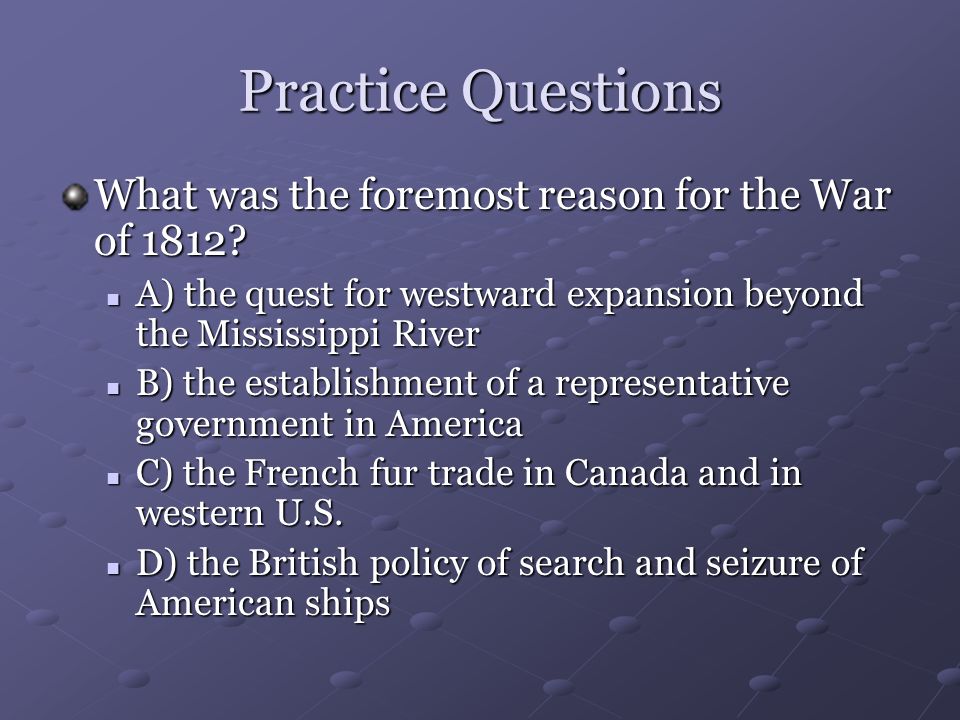 Practice Questions

What was the foremost reason for the War of 1812?

A) the quest for westward expansion beyond the Mississippi River

B) the establishment of a representative government in America

C) the French fur trade in Canada and in western U.S.

D) the British policy of search and seizure of American ships